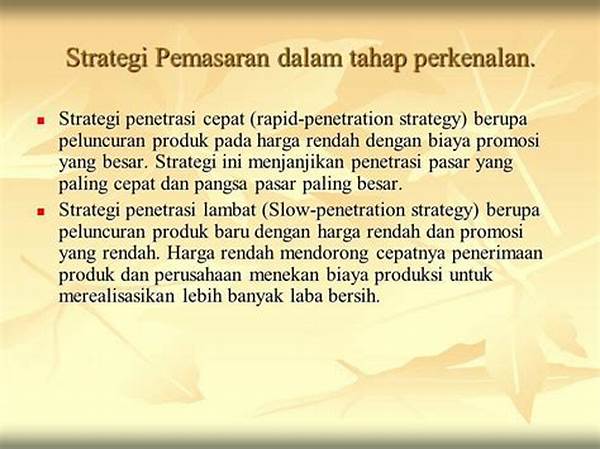 Strategi Pemasaran dalam tahap perkenalan.

- Strategi penetrasi cepat (rapid-penetration strategy) berupa peluncuran produk pada harga rendah dengan biaya promosi yang besar. Strategi ini menjanjikan penetrasi pasar yang paling cepat dan pangsa pasar paling besar.
- Strategi penetrasi lambat (Slow-penetration strategy) berupa peluncuran produk baru dengan harga rendah dan promosi yang rendah. Harga rendah mendorong cepatnya penerimaan produk dan perusahaan menekan biaya produksi untuk merealisasikan lebih banyak laba bersih.